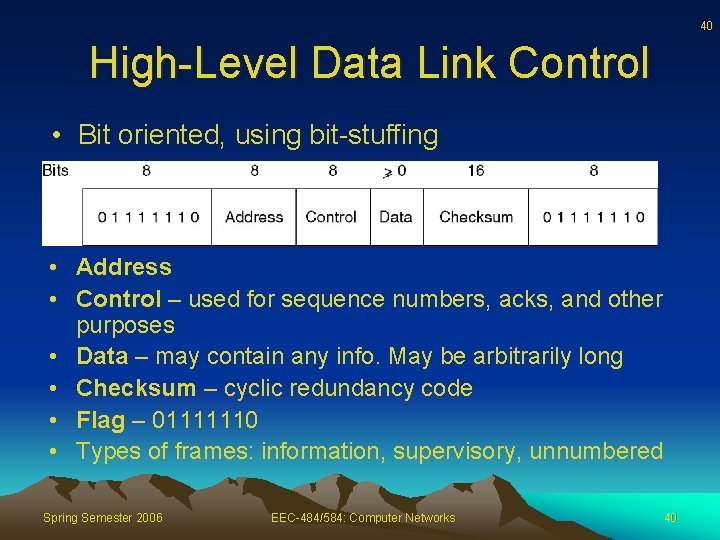 40

High-Level Data Link Control

• Bit oriented, using bit-stuffing

| Bits | 8 | 8 | 8 | $\geq 0$ | 16 | 8 |
|---|---|---|---|---|---|---|
| | 0 1 1 1 1 1 1 0 | Address | Control | Data | Checksum | 0 1 1 1 1 1 1 0 |

• Address
• Control – used for sequence numbers, acks, and other purposes
• Data – may contain any info. May be arbitrarily long
• Checksum – cyclic redundancy code
• Flag – 01111110
• Types of frames: information, supervisory, unnumbered

Spring Semester 2006 EEC-484/584: Computer Networks 40